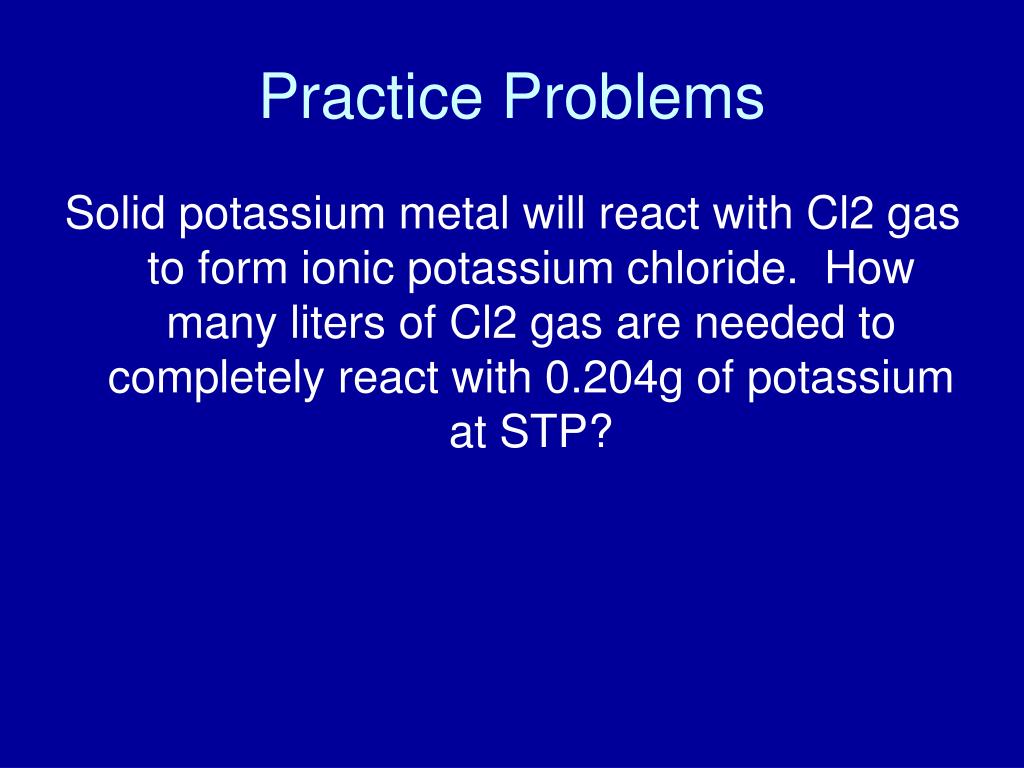 Practice Problems

Solid potassium metal will react with Cl2 gas to form ionic potassium chloride.  How many liters of Cl2 gas are needed to completely react with 0.204g of potassium at STP?